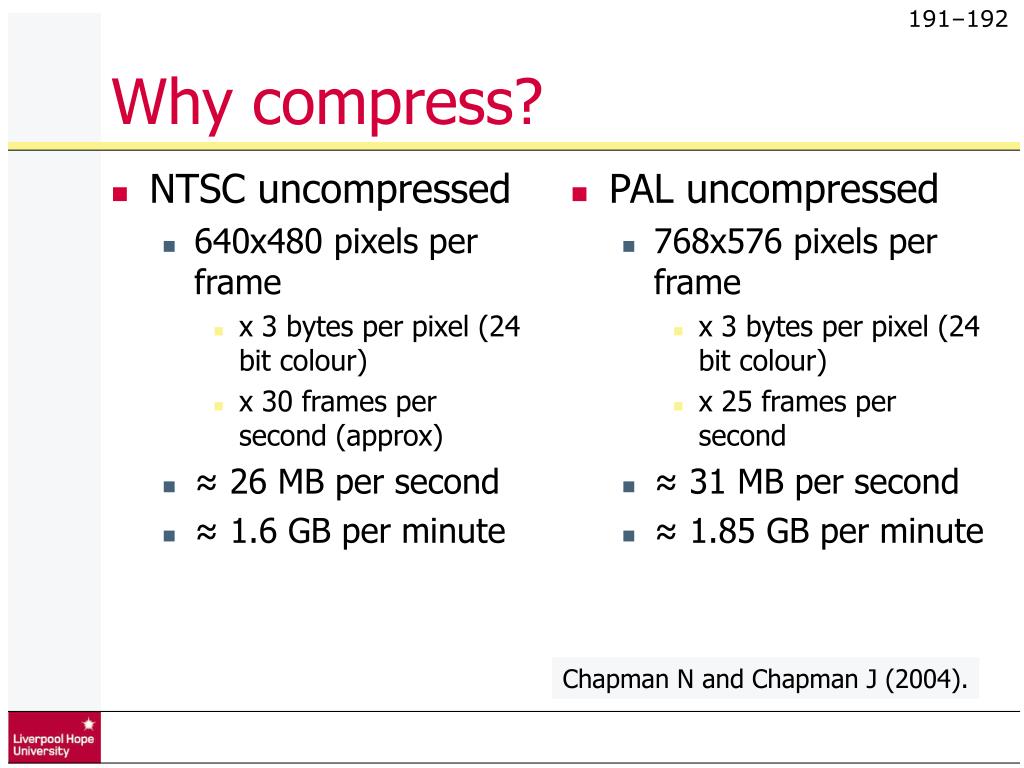 191–192

Why compress?

NTSC uncompressed
640x480 pixels per frame
x 3 bytes per pixel (24 bit colour)
x 30 frames per second (approx)
≈ 26 MB per second
≈ 1.6 GB per minute

PAL uncompressed
768x576 pixels per frame
x 3 bytes per pixel (24 bit colour)
x 25 frames per second
≈ 31 MB per second
≈ 1.85 GB per minute

Chapman N and Chapman J (2004).

Liverpool Hope University